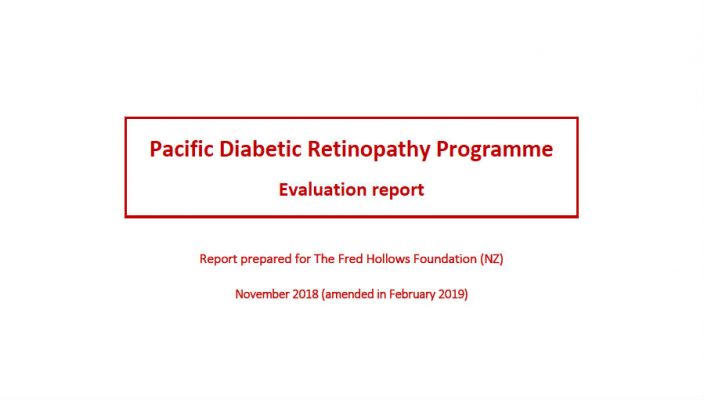 Pacific Diabetic Retinopathy Programme

Evaluation report

Report prepared for The Fred Hollows Foundation (NZ)

November 2018 (amended in February 2019)